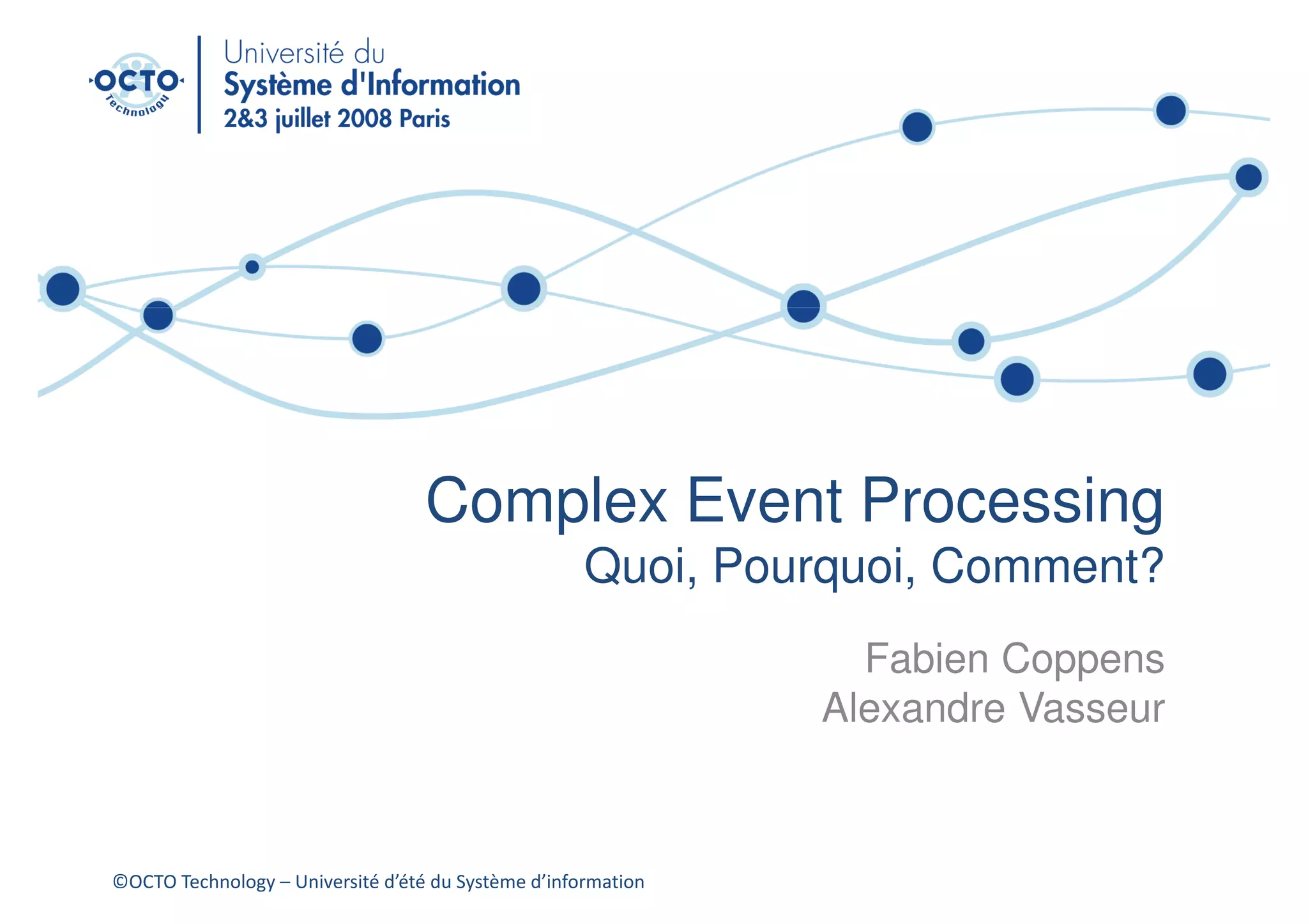 OCTO
Technology

Université du
Système d'Information
2&3 juillet 2008 Paris

Complex Event Processing
Quoi, Pourquoi, Comment?

Fabien Coppens
Alexandre Vasseur

©OCTO Technology – Université d'été du Système d'information